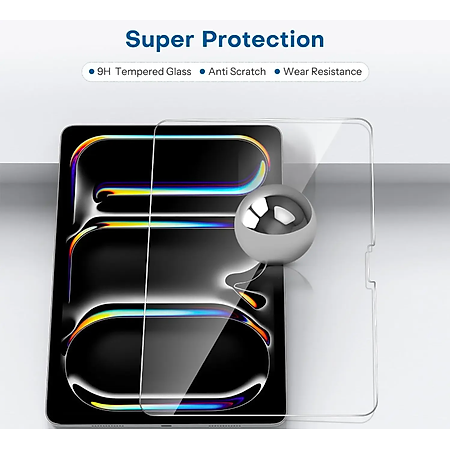 Super Protection

• 9H Tempered Glass • Anti Scratch • Wear Resistance